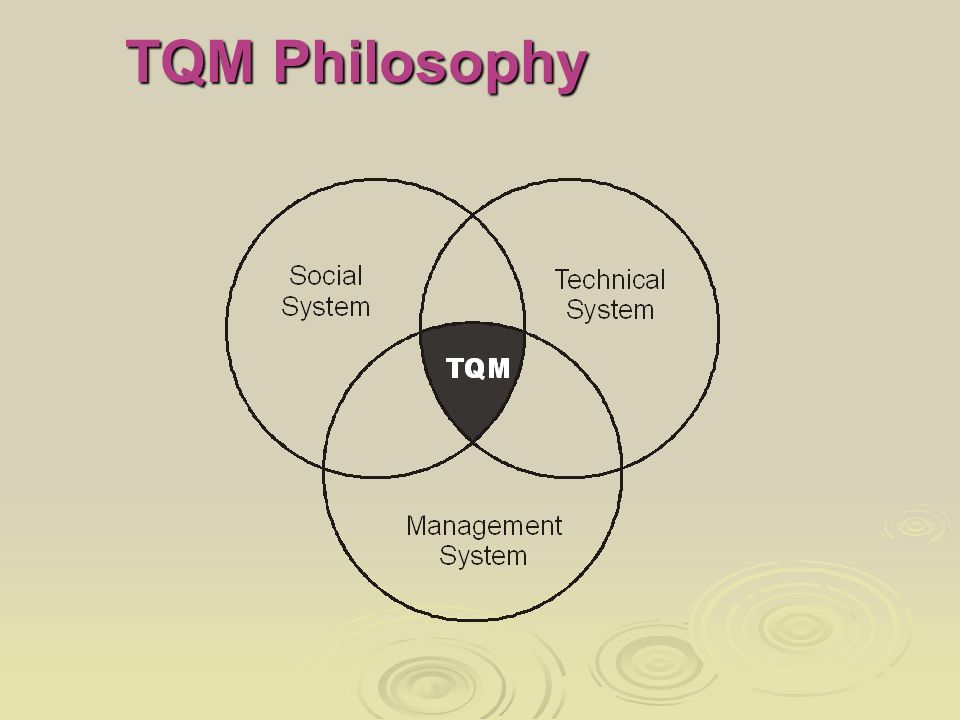 TQM Philosophy

Social System

Technical System

TQM

Management System